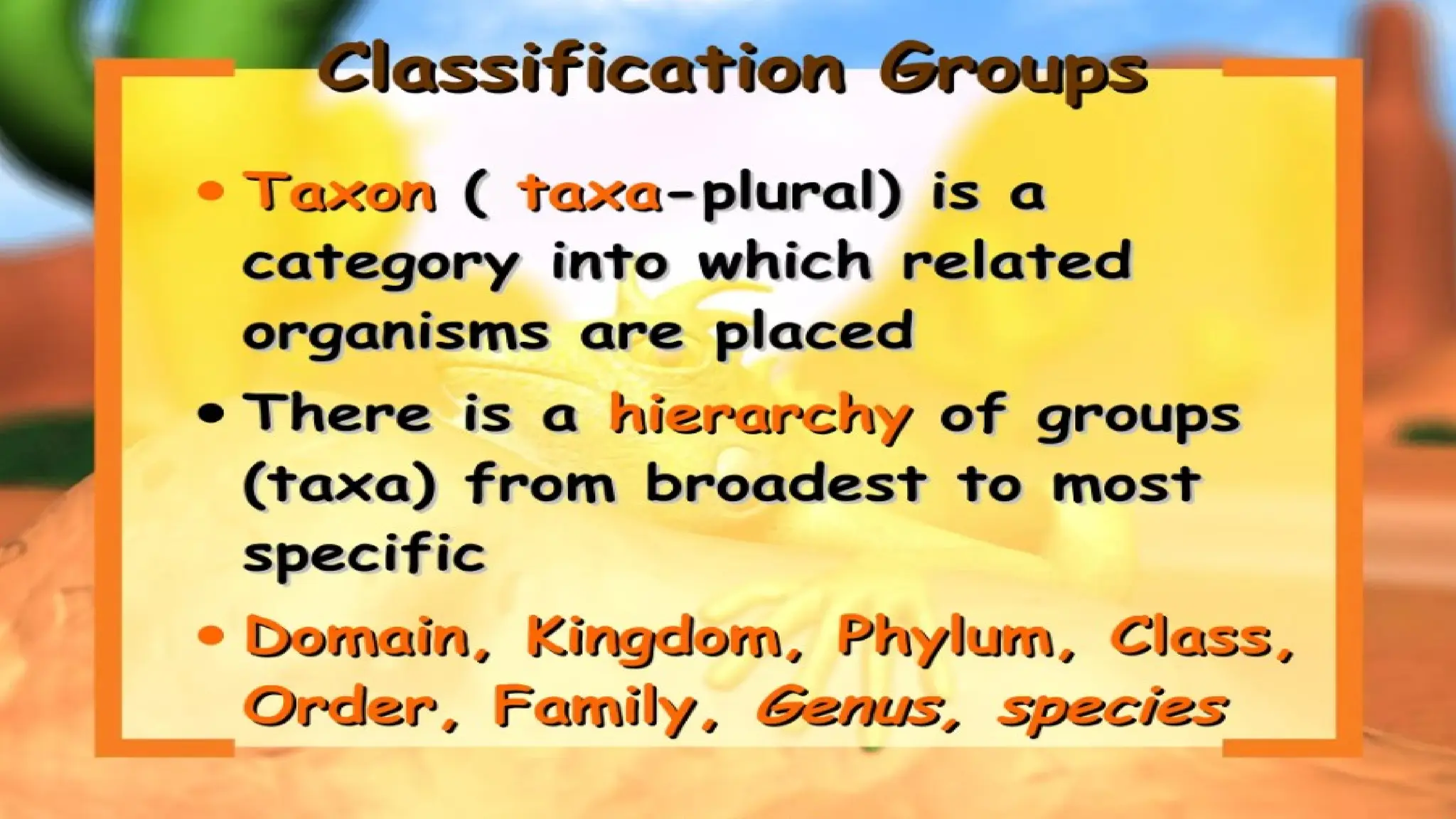 Classification Groups

• Taxon ( taxa-plural) is a category into which related organisms are placed

• There is a hierarchy of groups (taxa) from broadest to most specific

• Domain, Kingdom, Phylum, Class, Order, Family, Genus, species